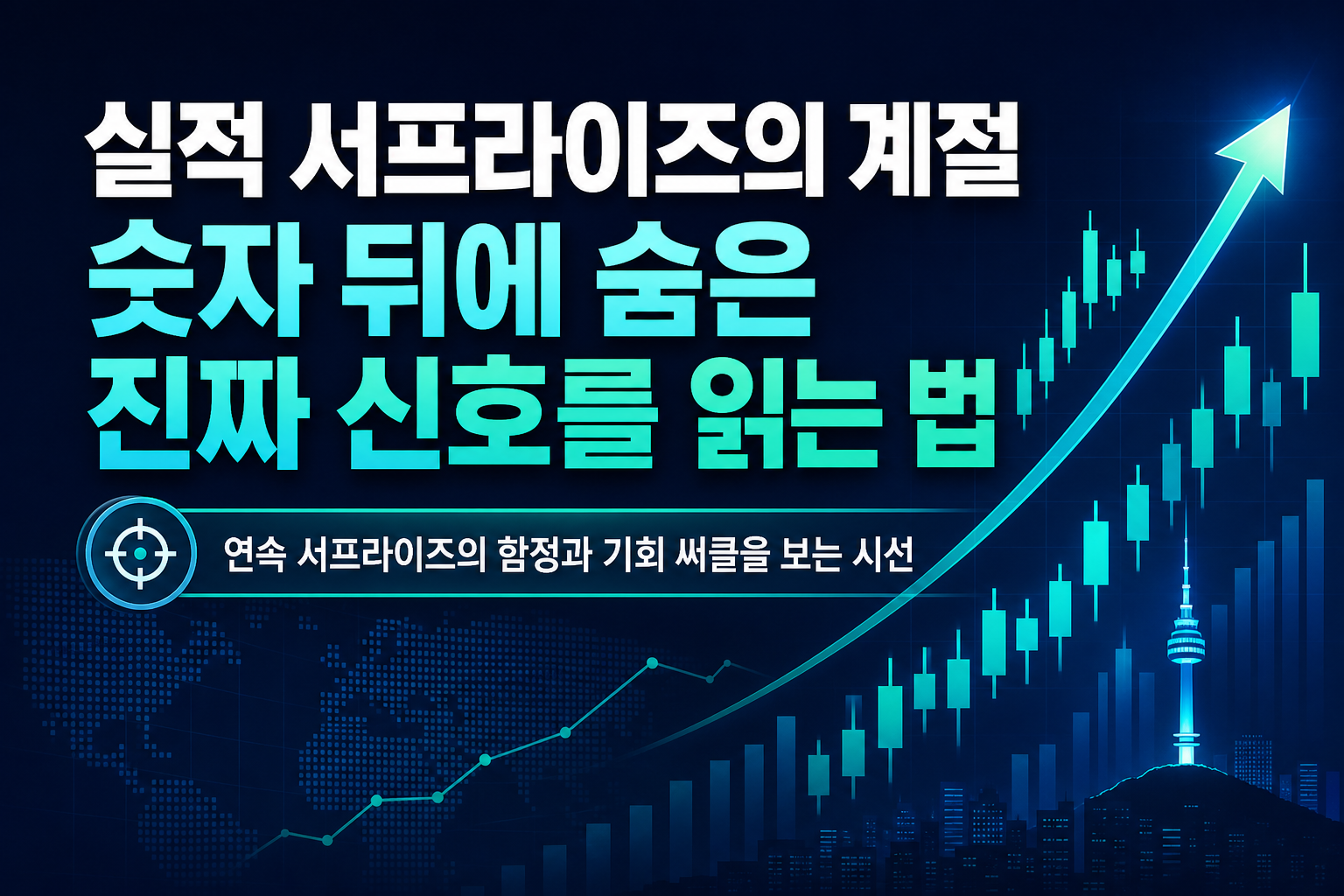 실적 서프라이즈의 계절
숫자 뒤에 숨은
진짜 신호를 읽는 법

연속 서프라이즈의 함정과 기회 써클을 보는 시선